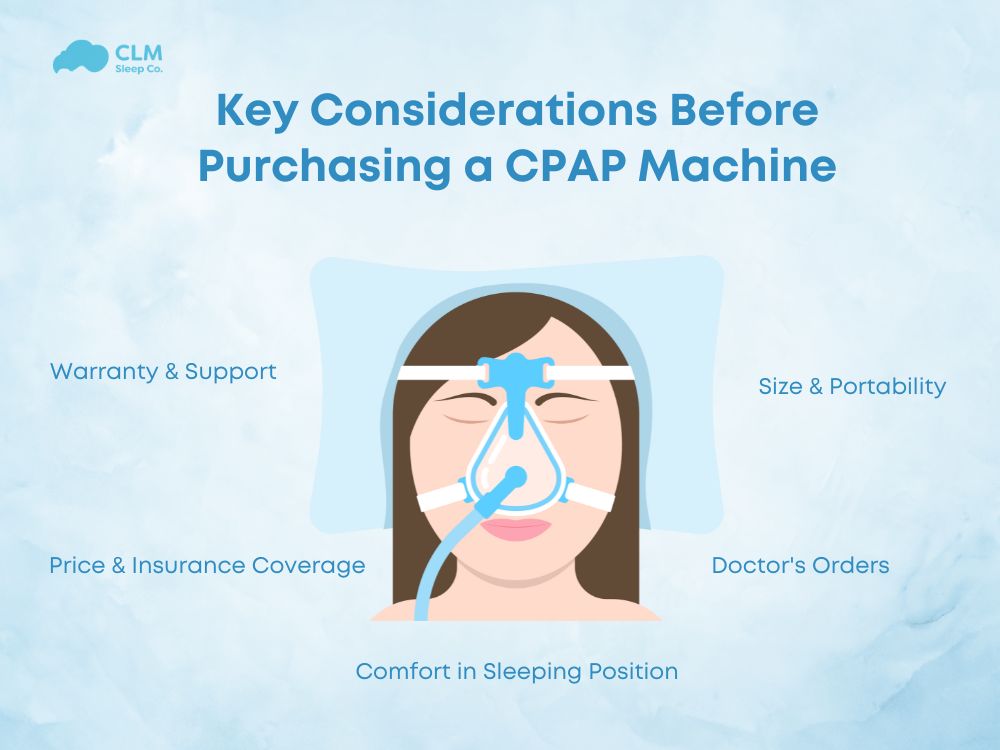 CLM
Sleep Co.

Key Considerations Before Purchasing a CPAP Machine

Warranty & Support

Size & Portability

Price & Insurance Coverage

Doctor's Orders

Comfort in Sleeping Position